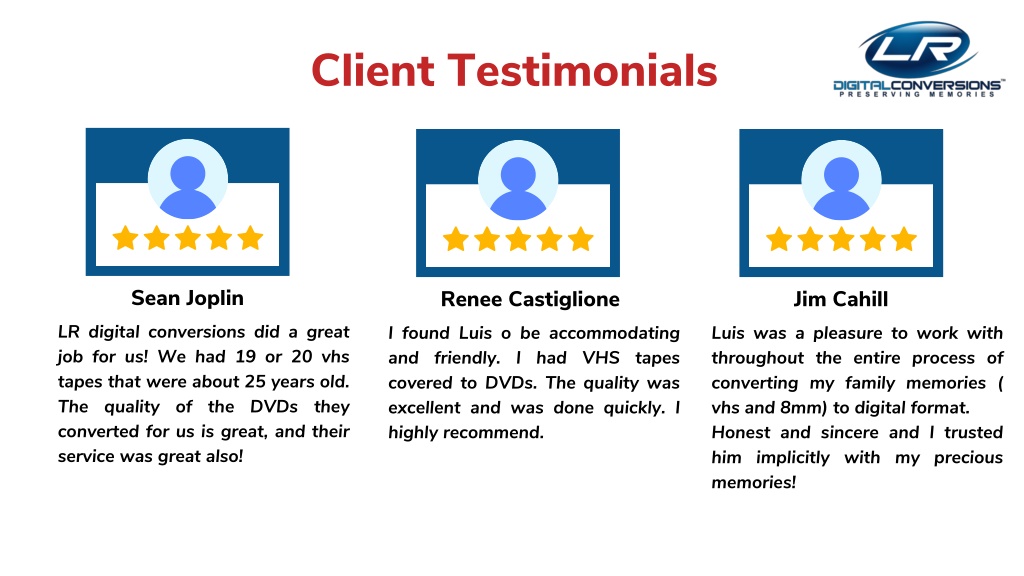 Client Testimonials

LR
DIGITAL CONVERSIONS™
PRESERVING MEMORIES

Sean Joplin

LR digital conversions did a great job for us! We had 19 or 20 vhs tapes that were about 25 years old. The quality of the DVDs they converted for us is great, and their service was great also!

Renee Castiglione

I found Luis o be accommodating and friendly. I had VHS tapes covered to DVDs. The quality was excellent and was done quickly. I highly recommend.

Jim Cahill

Luis was a pleasure to work with throughout the entire process of converting my family memories ( vhs and 8mm) to digital format.
Honest and sincere and I trusted him implicitly with my precious memories!